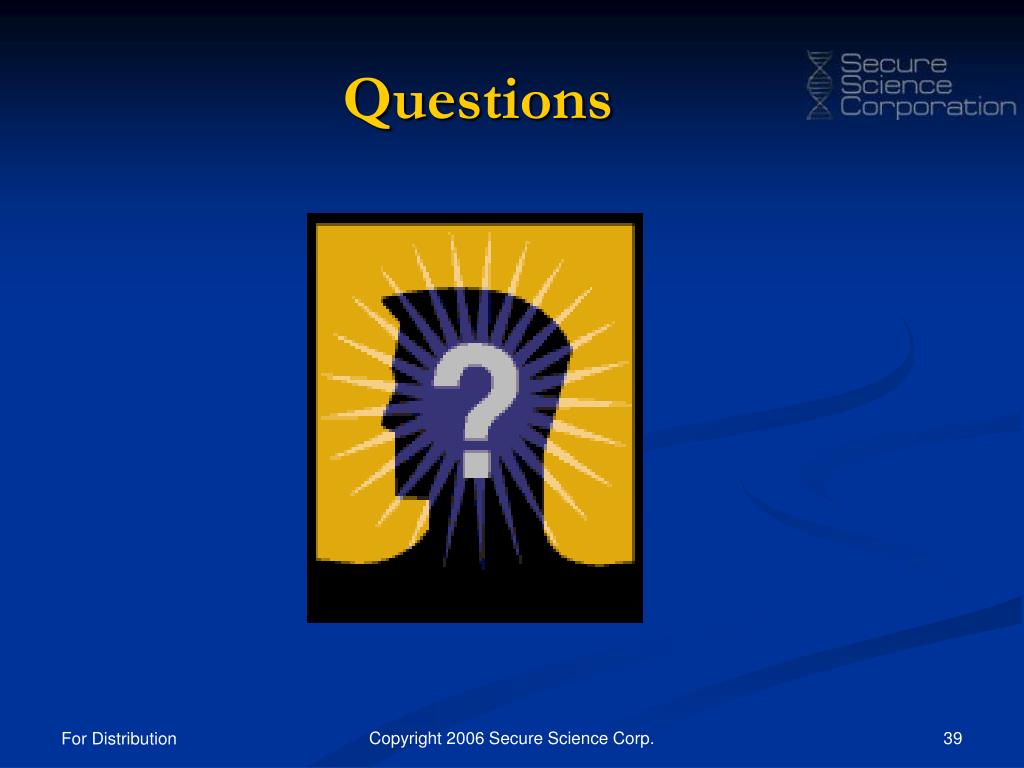 Questions

Secure Science Corporation

?

For Distribution

Copyright 2006 Secure Science Corp.

39